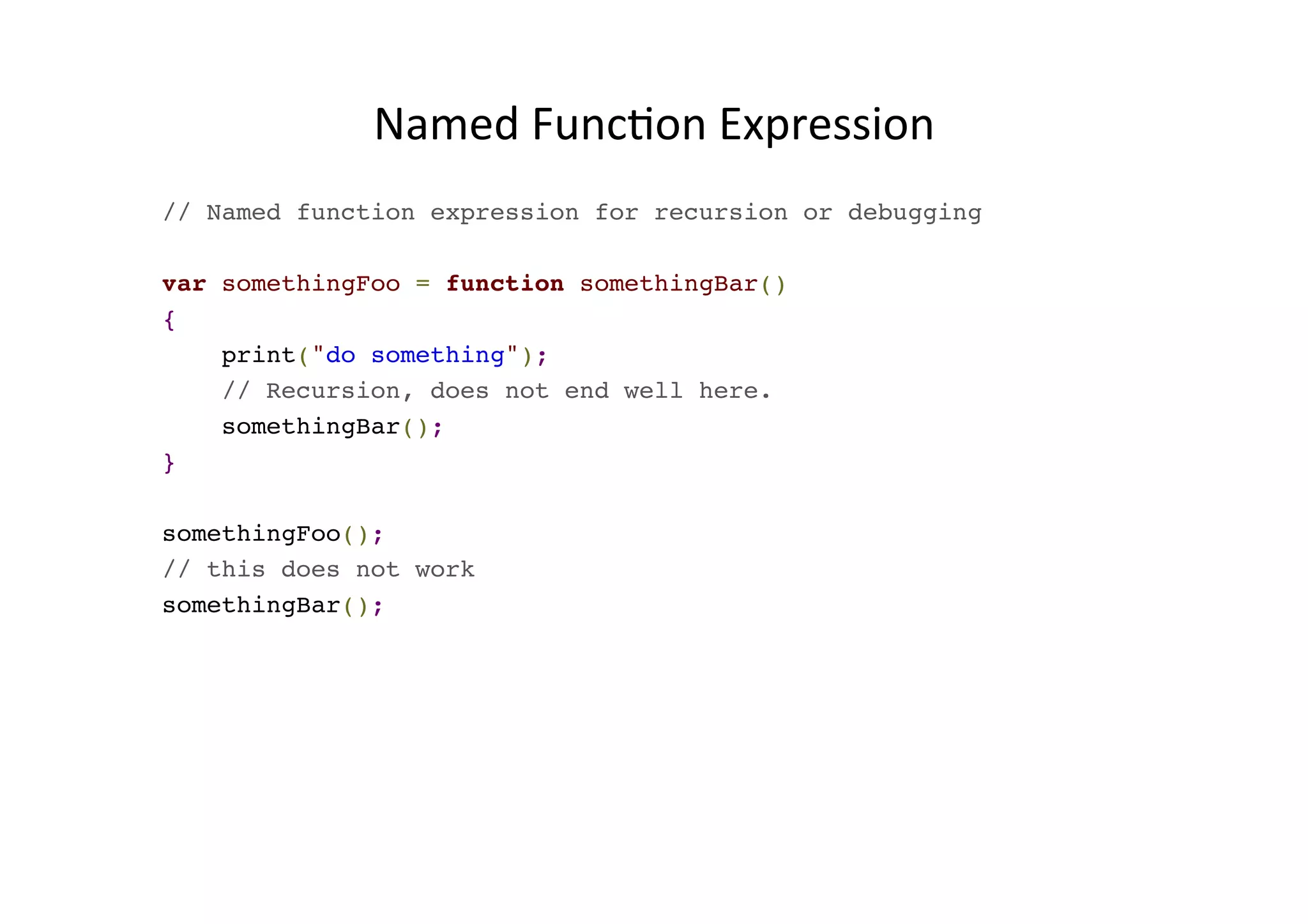 Named Function Expression

// Named function expression for recursion or debugging

var somethingFoo = function somethingBar()
{
    print("do something");
    // Recursion, does not end well here.
    somethingBar();
}

somethingFoo();
// this does not work
somethingBar();